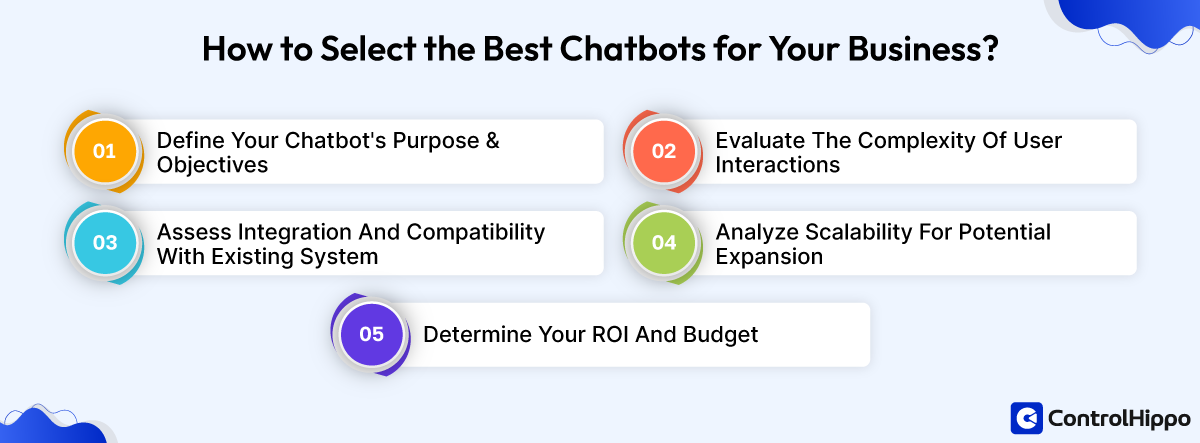 How to Select the Best Chatbots for Your Business?

01 Define Your Chatbot's Purpose & Objectives

02 Evaluate The Complexity Of User Interactions

03 Assess Integration And Compatibility With Existing System

04 Analyze Scalability For Potential Expansion

05 Determine Your ROI And Budget

ControlHippo